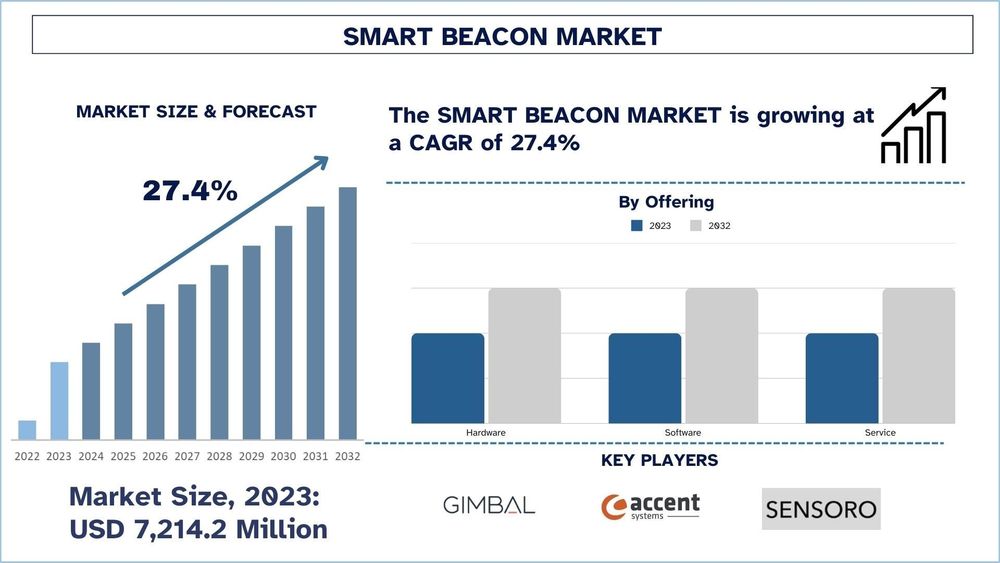 SMART BEACON MARKET

MARKET SIZE & FORECAST

27.4%

2022 2023 2024 2025 2026 2027 2028 2029 2030 2031 2032

Market Size, 2023: USD 7,214.2 Million

The SMART BEACON MARKET is growing at a CAGR of 27.4%

By Offering

2023 2032

Hardware Software Service

KEY PLAYERS

GIMBAL

accent systems

SENSORO